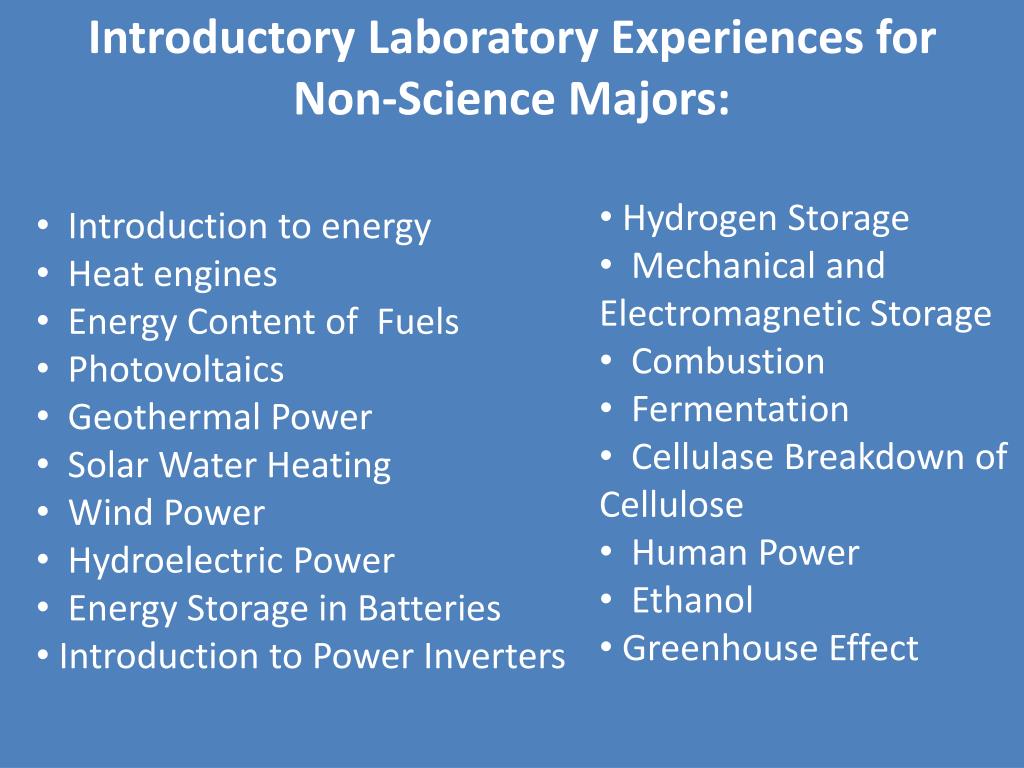 Introductory Laboratory Experiences for Non-Science Majors:

• Introduction to energy
• Heat engines
• Energy Content of Fuels
• Photovoltaics
• Geothermal Power
• Solar Water Heating
• Wind Power
• Hydroelectric Power
• Energy Storage in Batteries
• Introduction to Power Inverters

• Hydrogen Storage
• Mechanical and Electromagnetic Storage
• Combustion
• Fermentation
• Cellulase Breakdown of Cellulose
• Human Power
• Ethanol
• Greenhouse Effect